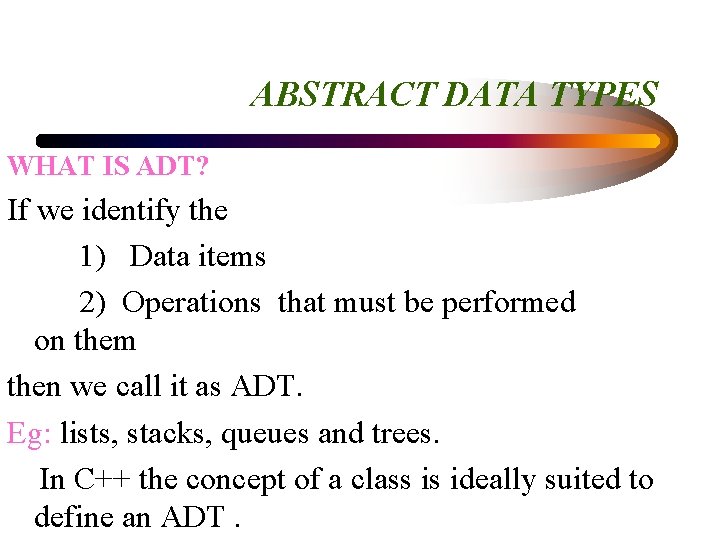 ABSTRACT DATA TYPES

WHAT IS ADT?

If we identify the

1) Data items

2) Operations that must be performed on them

then we call it as ADT.

Eg: lists, stacks, queues and trees.

In C++ the concept of a class is ideally suited to define an ADT .